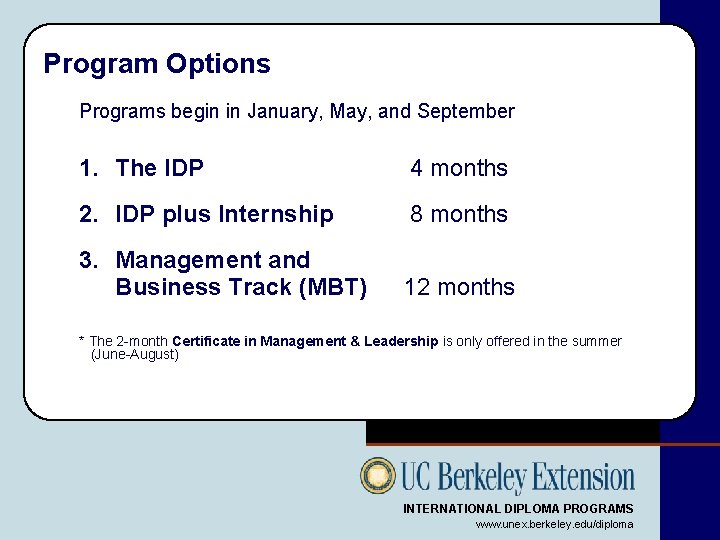 Program Options

Programs begin in January, May, and September

1. The IDP 4 months

2. IDP plus Internship 8 months

3. Management and Business Track (MBT) 12 months

* The 2-month Certificate in Management & Leadership is only offered in the summer (June-August)

UC Berkeley Extension

INTERNATIONAL DIPLOMA PROGRAMS

www.unex.berkeley.edu/diploma